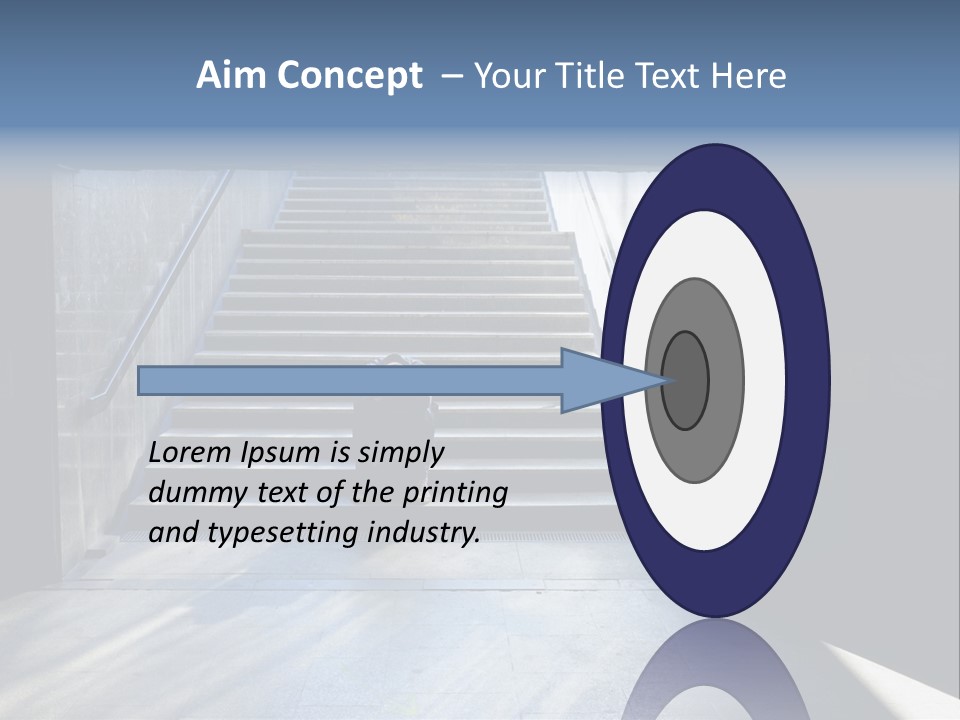 Aim Concept – Your Title Text Here

Lorem Ipsum is simply dummy text of the printing and typesetting industry.